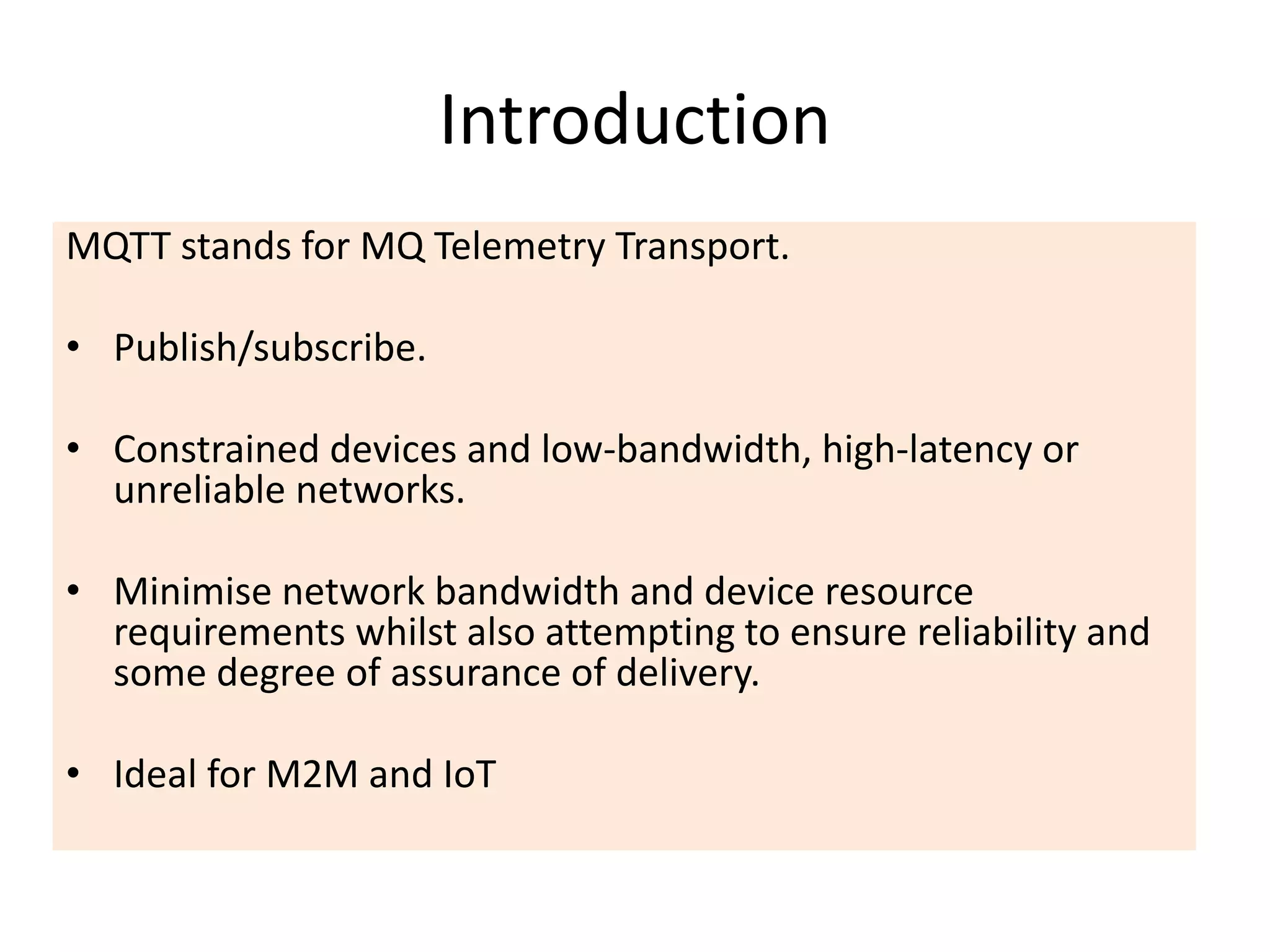 Introduction

MQTT stands for MQ Telemetry Transport.

• Publish/subscribe.

• Constrained devices and low-bandwidth, high-latency or unreliable networks.

• Minimise network bandwidth and device resource requirements whilst also attempting to ensure reliability and some degree of assurance of delivery.

• Ideal for M2M and IoT